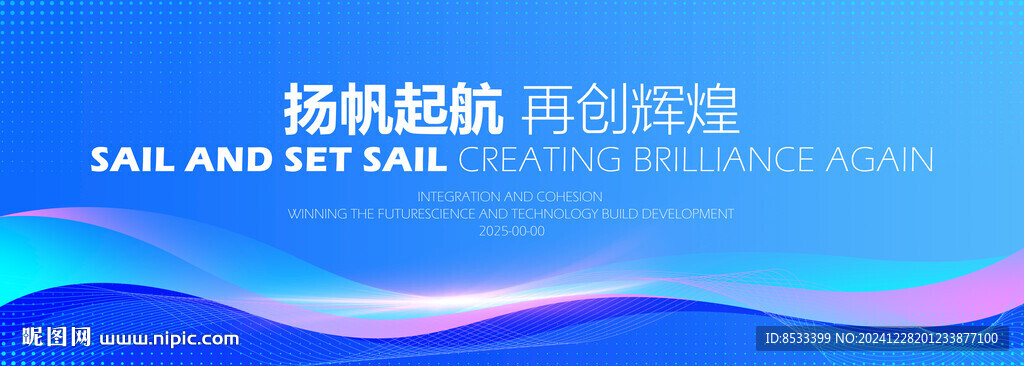 扬帆起航 再创辉煌
SAIL AND SET SAIL CREATING BRILLIANCE AGAIN

INTEGRATION AND COHESION
WINNING THE FUTURESCIENCE AND TECHNOLOGY BUILD DEVELOPMENT
2025-00-00

昵图网 www.nipic.com

ID:8533399 NO:20241228201233877100